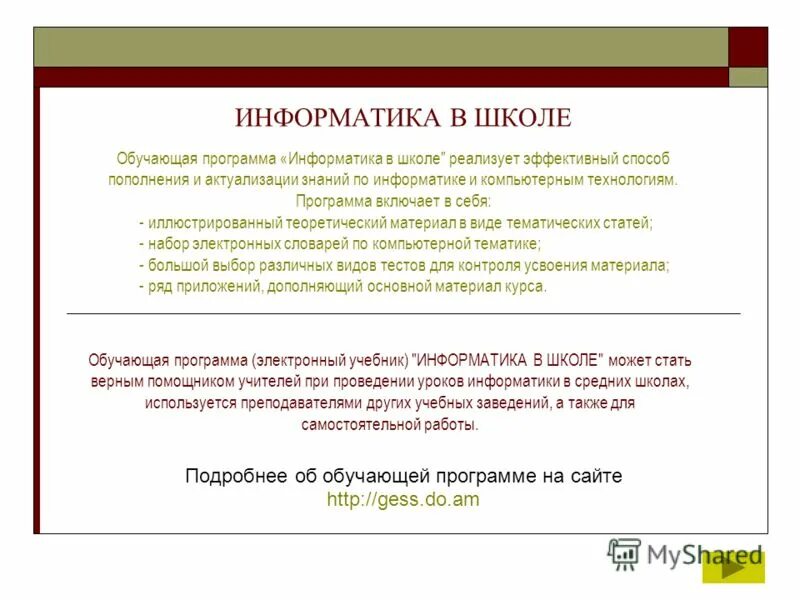 ИНФОРМАТИКА В ШКОЛЕ

Обучающая программа «Информатика в школе" реализует эффективный способ пополнения и актуализации знаний по информатике и компьютерным технологиям. Программа включает в себя:
- иллюстрированный теоретический материал в виде тематических статей;
- набор электронных словарей по компьютерной тематике;
- большой выбор различных видов тестов для контроля усвоения материала;
- ряд приложений, дополняющий основной материал курса.

Обучающая программа (электронный учебник) "ИНФОРМАТИКА В ШКОЛЕ" может стать верным помощником учителей при проведении уроков информатики в средних школах, используется преподавателями других учебных заведений, а также для самостоятельной работы.

Подробнее об обучающей программе на сайте
http://gess.do.am

MyShared